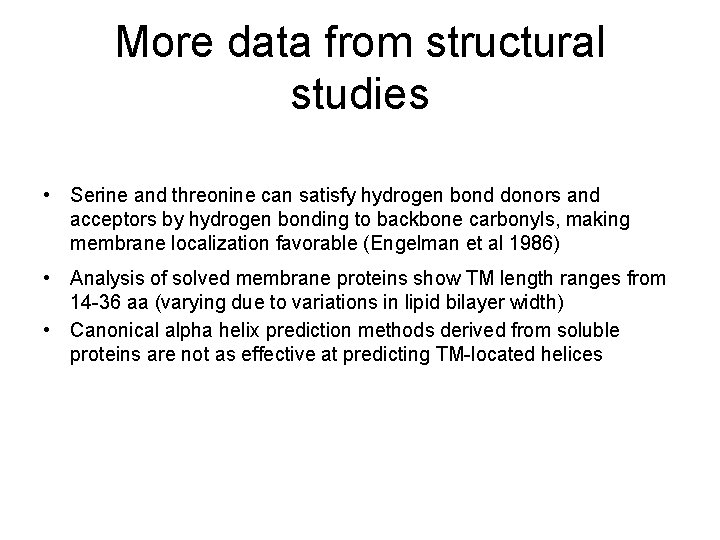 More data from structural studies

• Serine and threonine can satisfy hydrogen bond donors and acceptors by hydrogen bonding to backbone carbonyls, making membrane localization favorable (Engelman et al 1986)

• Analysis of solved membrane proteins show TM length ranges from 14-36 aa (varying due to variations in lipid bilayer width)

• Canonical alpha helix prediction methods derived from soluble proteins are not as effective at predicting TM-located helices